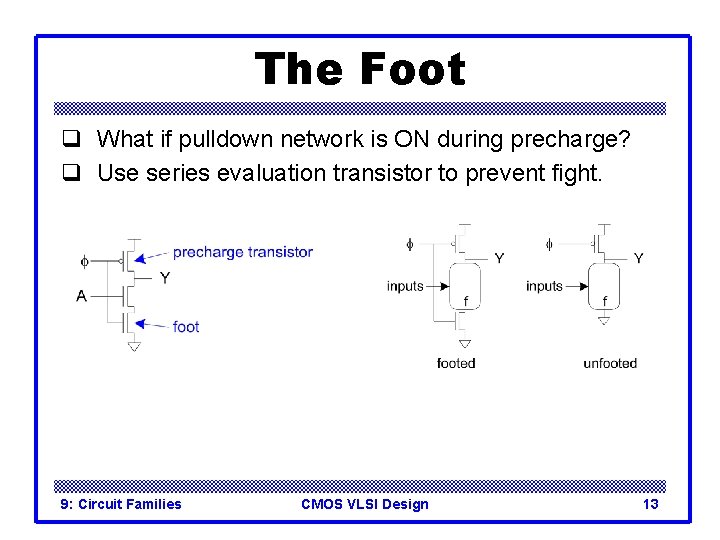 The Foot

❑ What if pulldown network is ON during precharge?
❑ Use series evaluation transistor to prevent fight.

$\phi$
precharge transistor
Y
A
foot

$\phi$
Y
inputs
f
footed

$\phi$
Y
inputs
f
unfooted

9: Circuit Families
CMOS VLSI Design
13